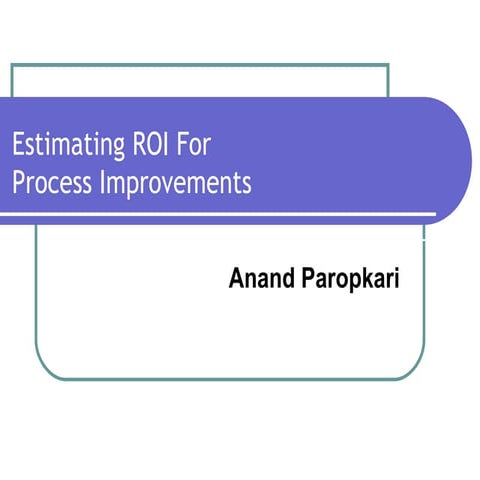 Estimating ROI For Process Improvements

Anand Paropkari